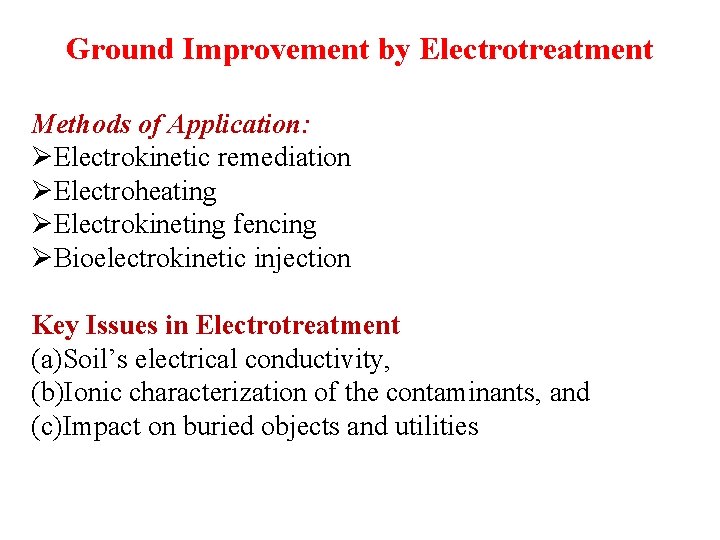 Ground Improvement by Electrotreatment

Methods of Application:
➢Electrokinetic remediation
➢Electroheating
➢Electrokineting fencing
➢Bioelectrokinetic injection

Key Issues in Electrotreatment
(a)Soil’s electrical conductivity,
(b)Ionic characterization of the contaminants, and
(c)Impact on buried objects and utilities